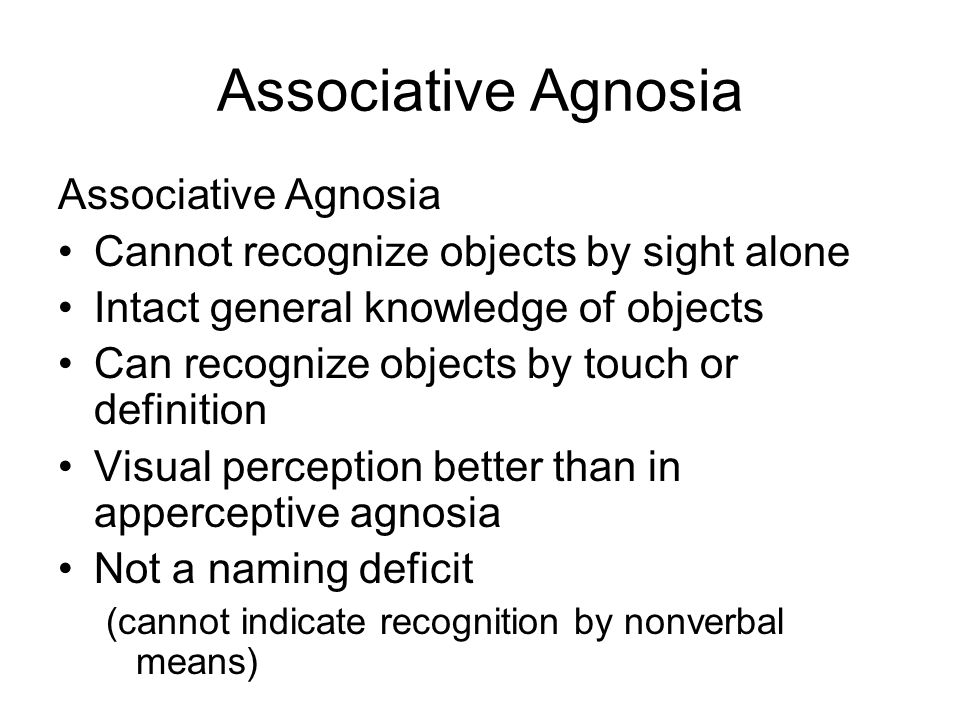 Associative Agnosia

Associative Agnosia

• Cannot recognize objects by sight alone
• Intact general knowledge of objects
• Can recognize objects by touch or definition
• Visual perception better than in apperceptive agnosia
• Not a naming deficit
(cannot indicate recognition by nonverbal means)